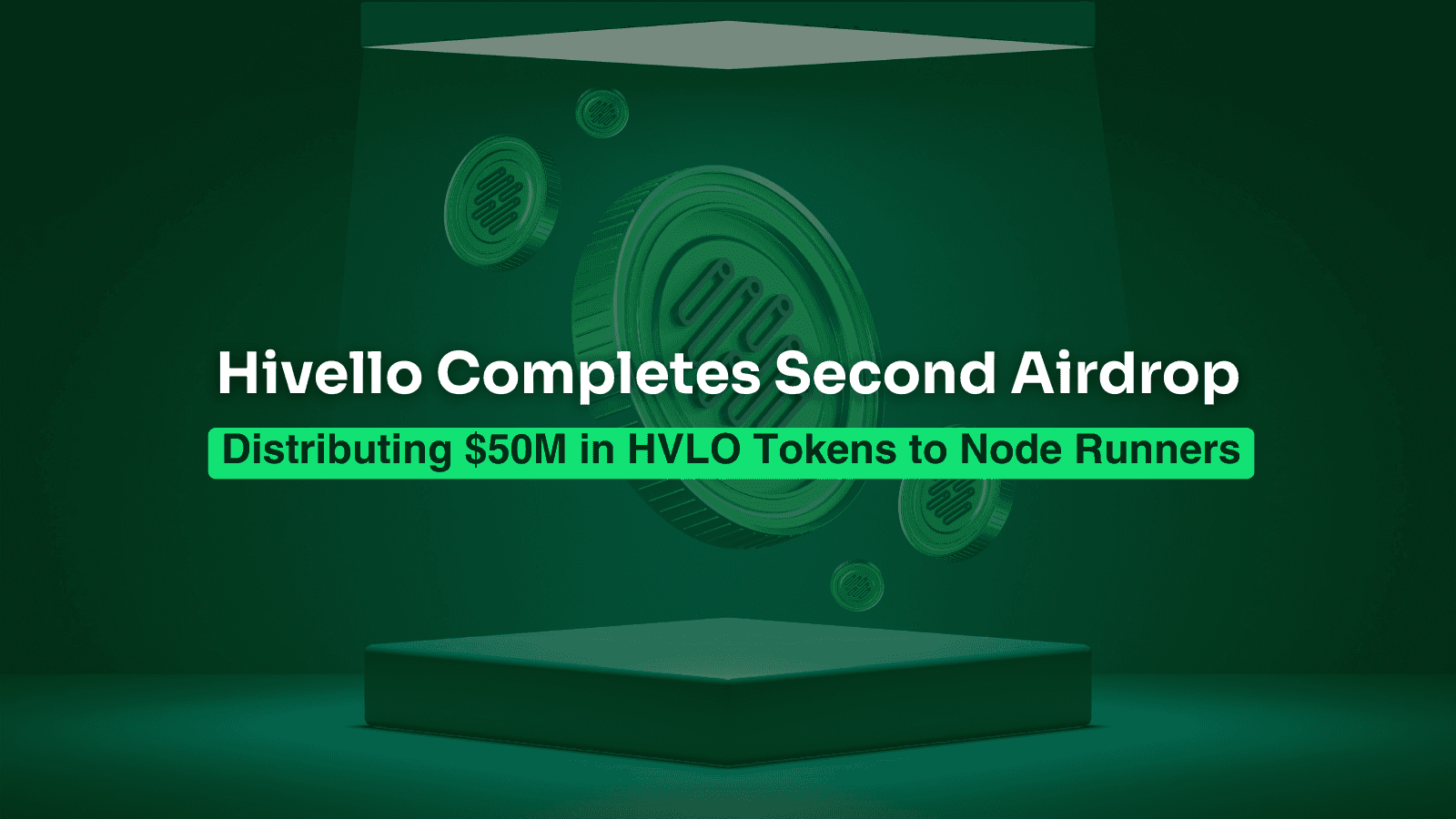 Hivello Completes Second Airdrop

Distributing \$50M in HVLO Tokens to Node Runners